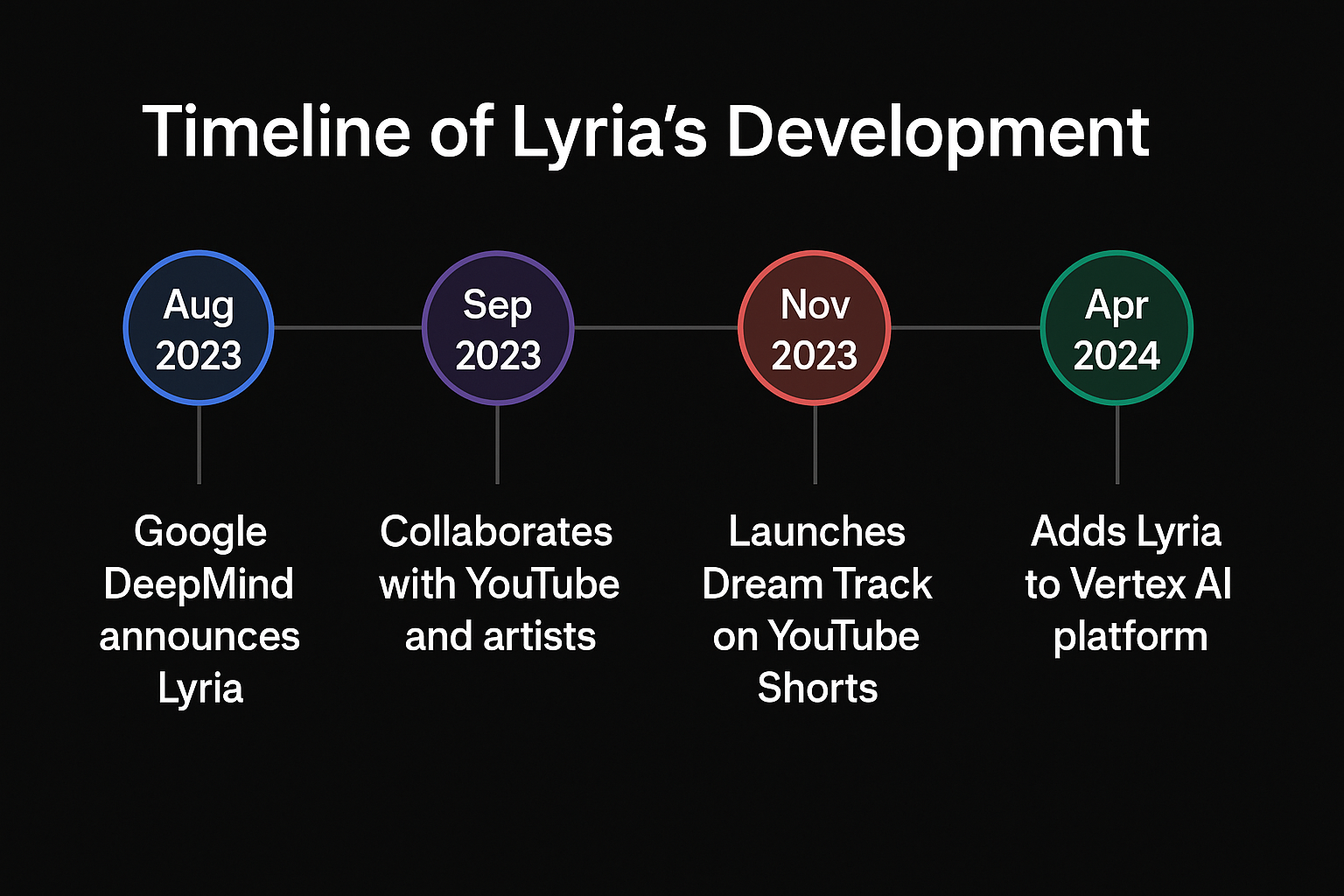 Timeline of Lyria's Development

Aug 2023

Sep 2023

Nov 2023

Apr 2024

Google DeepMind announces Lyria

Collaborates with YouTube and artists

Launches Dream Track on YouTube Shorts

Adds Lyria to Vertex AI platform